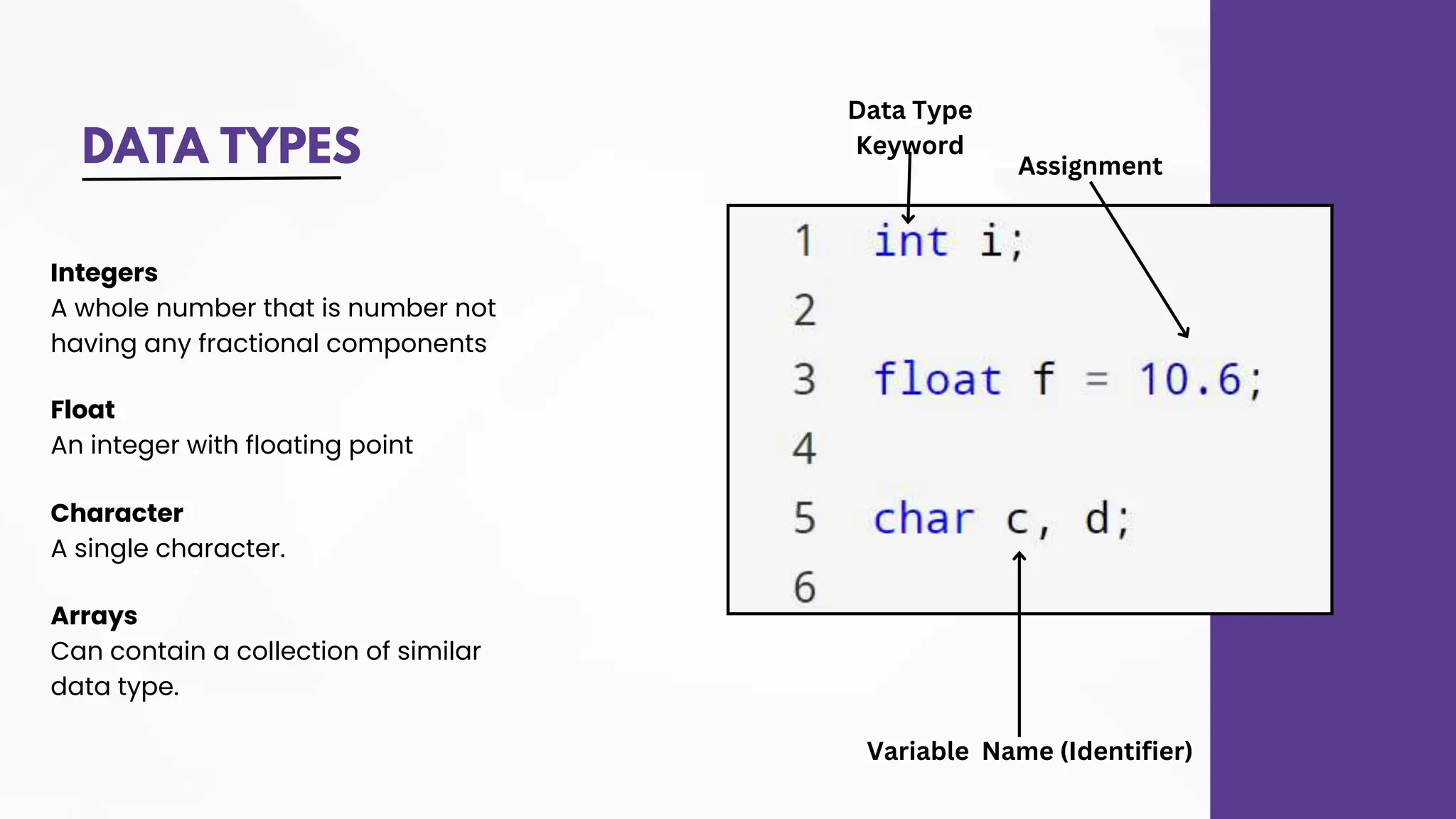 DATA TYPES

Integers
A whole number that is number not having any fractional components

Float
An integer with floating point

Character
A single character.

Arrays
Can contain a collection of similar data type.

Data Type Keyword

Assignment

1 int i;
2
3 float f = 10.6;
4
5 char c, d;
6

Variable Name (Identifier)